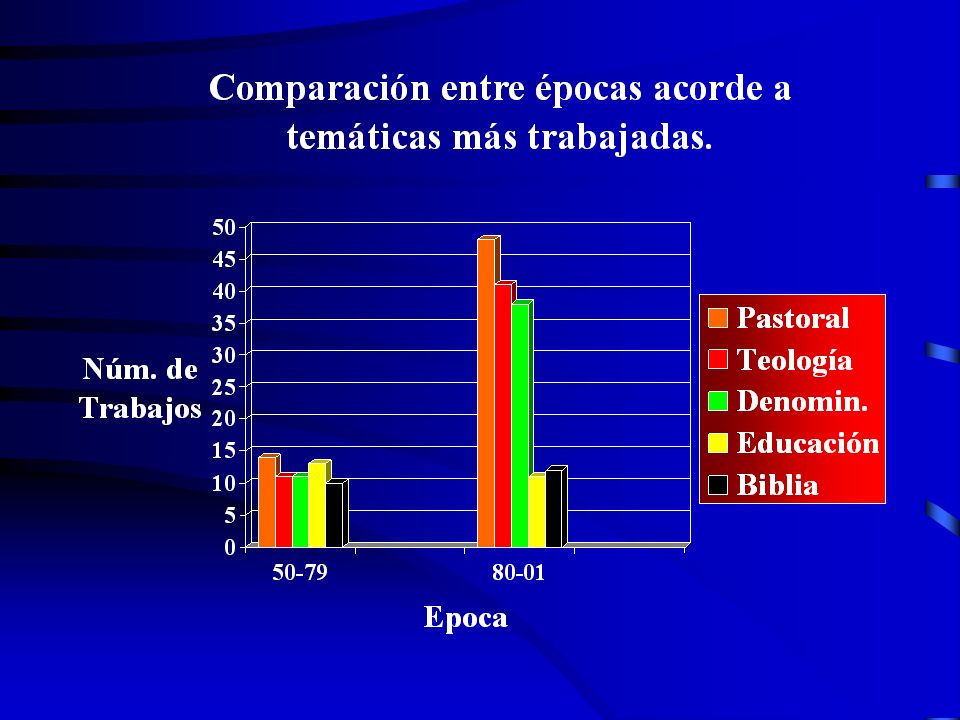 Comparación entre épocas acorde a temáticas más trabajadas.

Núm. de Trabajos

50
45
40
35
30
25
20
15
10
5
0

50-79
80-01

Epoca

Pastoral
Teología
Denomin.
Educación
Biblia